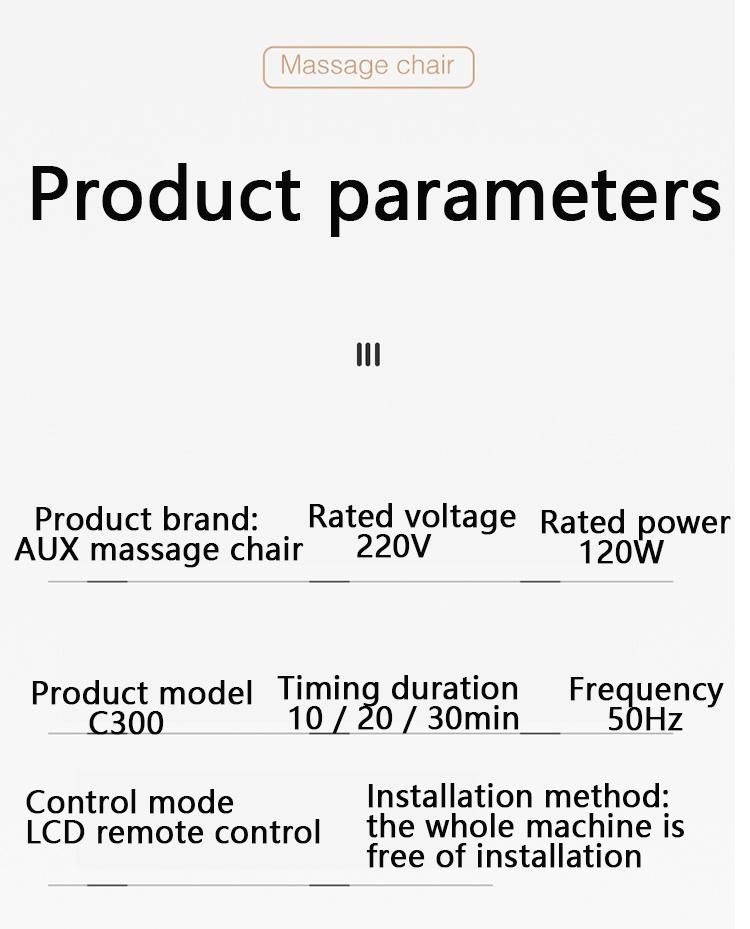 Massage chair

Product parameters

Product brand:
AUX massage chair

Rated voltage
220V

Rated power
120W

Product model
C300

Timing duration
10 / 20 / 30min

Frequency
50Hz

Control mode
LCD remote control

Installation method:
the whole machine is free of installation